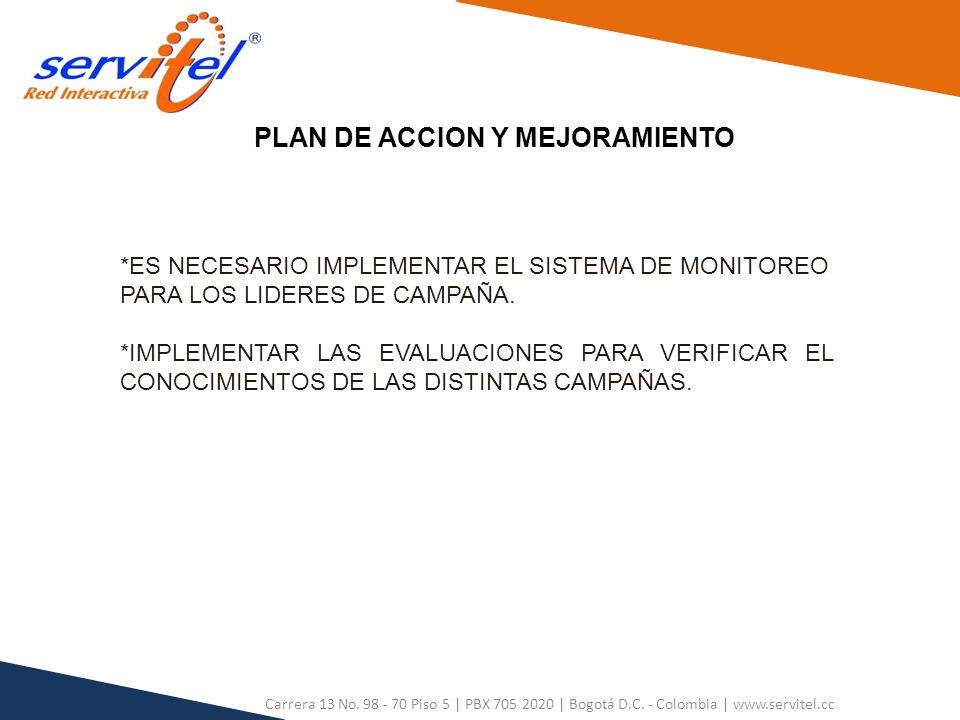 servitel®
Red Interactiva

PLAN DE ACCION Y MEJORAMIENTO

*ES NECESARIO IMPLEMENTAR EL SISTEMA DE MONITOREO PARA LOS LIDERES DE CAMPAÑA.

*IMPLEMENTAR LAS EVALUACIONES PARA VERIFICAR EL CONOCIMIENTOS DE LAS DISTINTAS CAMPAÑAS.

Carrera 13 No. 98 - 70 Piso 5 | PBX 705 2020 | Bogotá D.C. - Colombia | www.servitel.cc